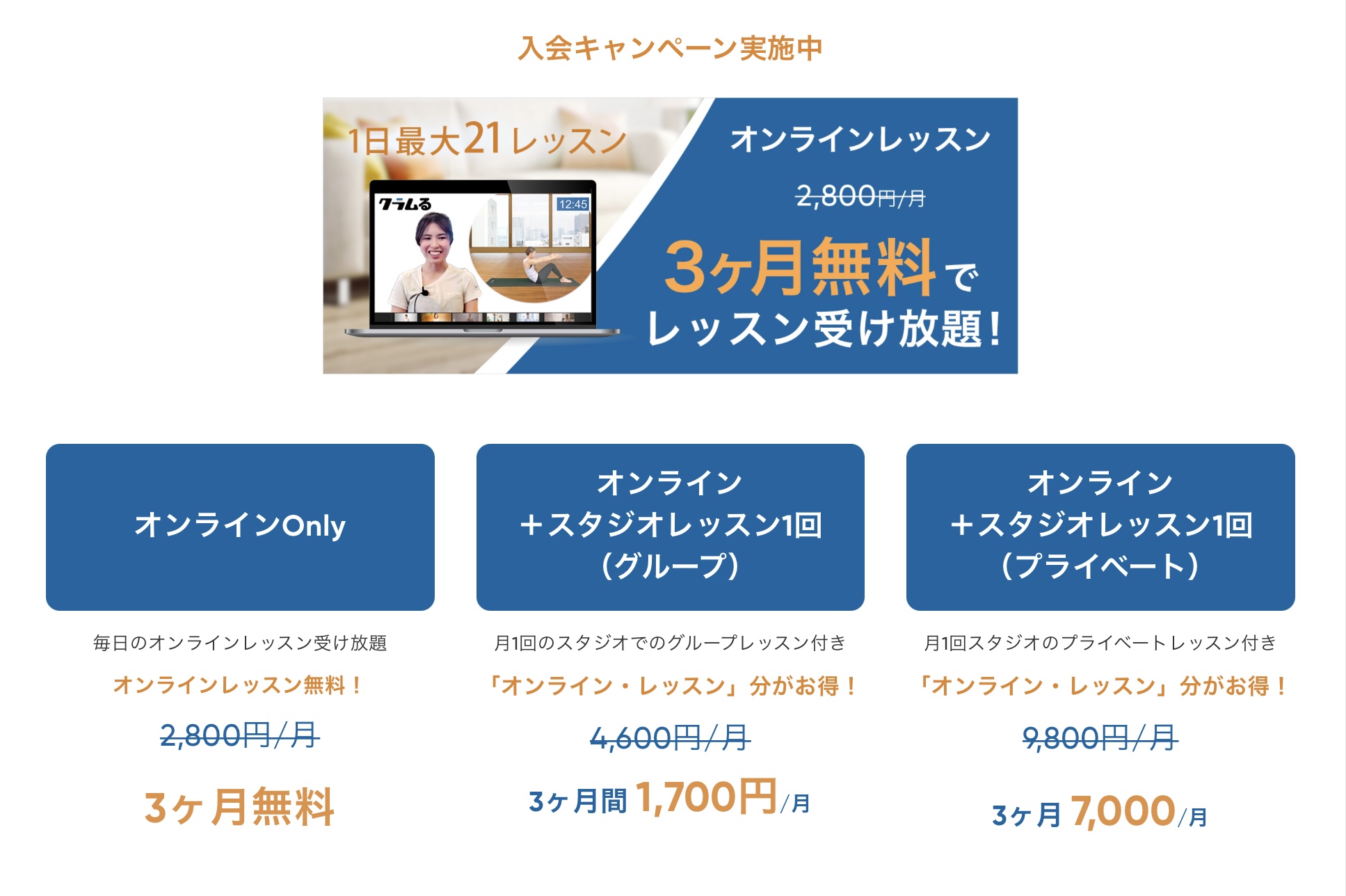 入会キャンペーン実施中

1日最大21レッスン

クラムる

12:45

オンラインレッスン

2,800円/月

3ヶ月無料で
レッスン受け放題!

オンラインOnly

毎日のオンラインレッスン受け放題

オンラインレッスン無料!

2,800円/月

3ヶ月無料

オンライン
+スタジオレッスン1回
(グループ)

月1回のスタジオでのグループレッスン付き

「オンライン・レッスン」分がお得!

4,600円/月

3ヶ月間 1,700円/月

オンライン
+スタジオレッスン1回
(プライベート)

月1回スタジオのプライベートレッスン付き

「オンライン・レッスン」分がお得!

9,800円/月

3ヶ月 7,000/月